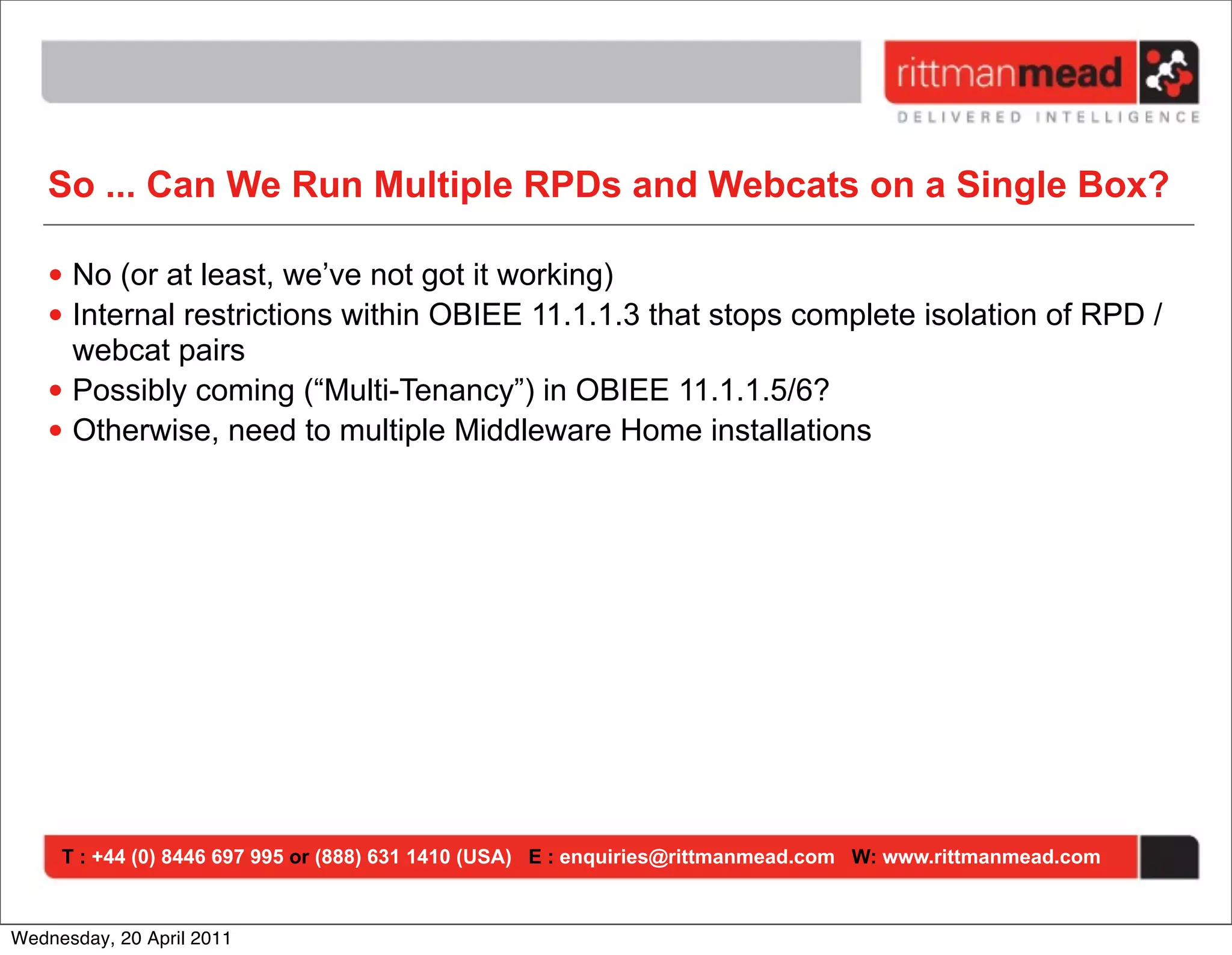 rittmanmead
DELIVERED INTELLIGENCE

So ... Can We Run Multiple RPDs and Webcats on a Single Box?

• No (or at least, we've not got it working)
• Internal restrictions within OBIEE 11.1.1.3 that stops complete isolation of RPD / webcat pairs
• Possibly coming ("Multi-Tenancy") in OBIEE 11.1.1.5/6?
• Otherwise, need to multiple Middleware Home installations

T : +44 (0) 8446 697 995 or (888) 631 1410 (USA) E : enquiries@rittmanmead.com W: www.rittmanmead.com

Wednesday, 20 April 2011